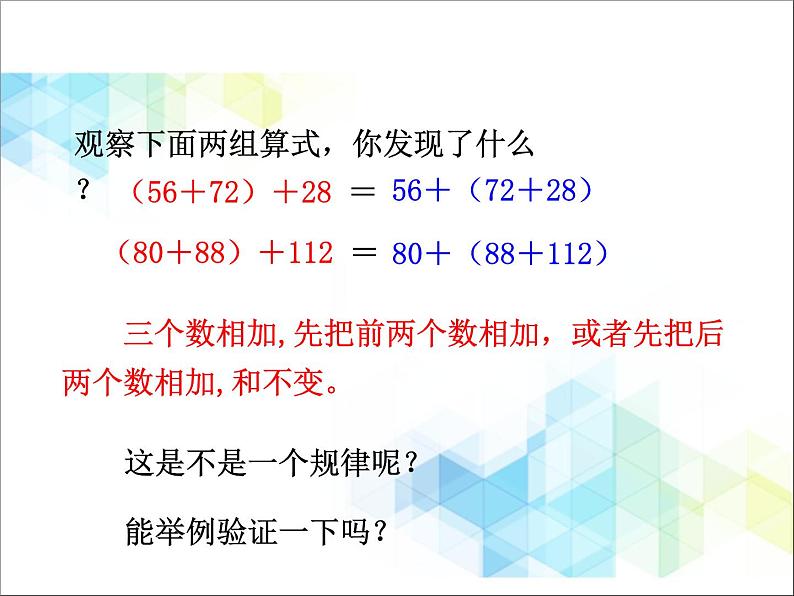 观察下面两组算式，你发现了什么？

$(56+72)+28 = 56+(72+28)$

$(80+88)+112 = 80+(88+112)$

三个数相加,先把前两个数相加，或者先把后两个数相加,和不变。

这是不是一个规律呢？

能举例验证一下吗？